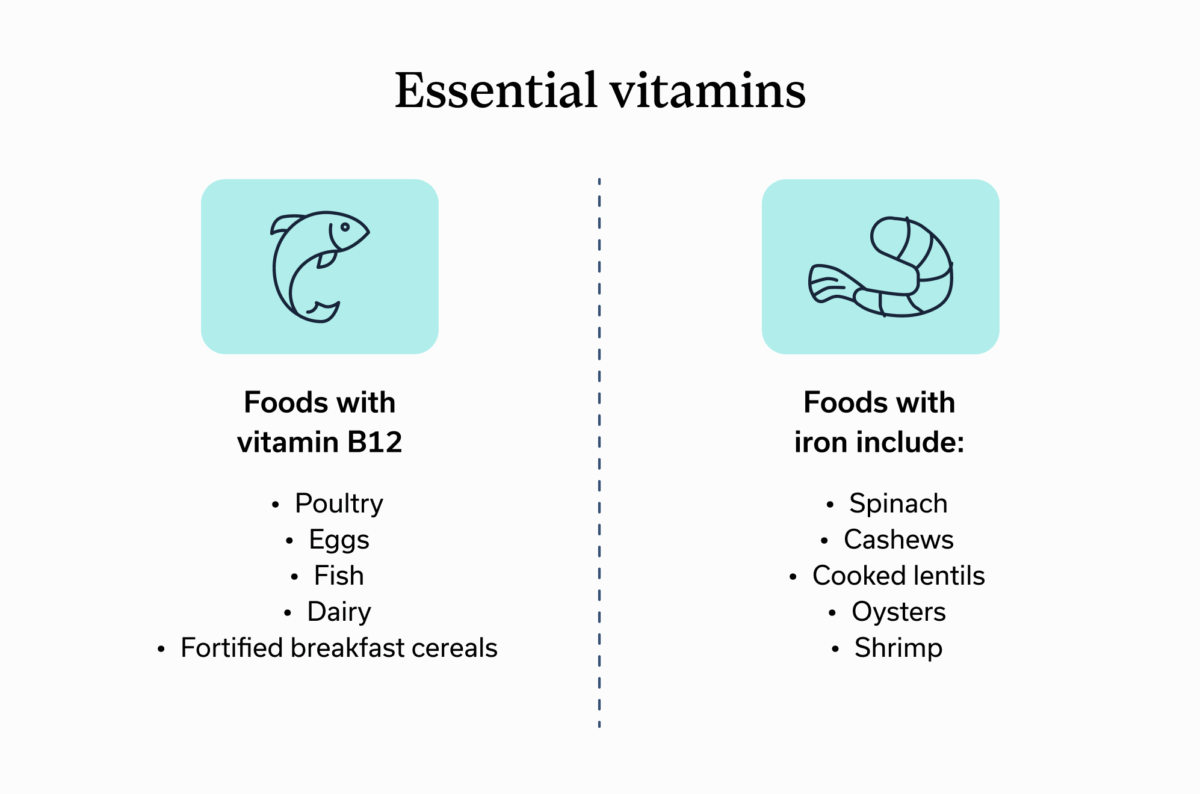 Essential vitamins

Foods with vitamin B12

• Poultry
• Eggs
• Fish
• Dairy
• Fortified breakfast cereals

Foods with iron include:

• Spinach
• Cashews
• Cooked lentils
• Oysters
• Shrimp